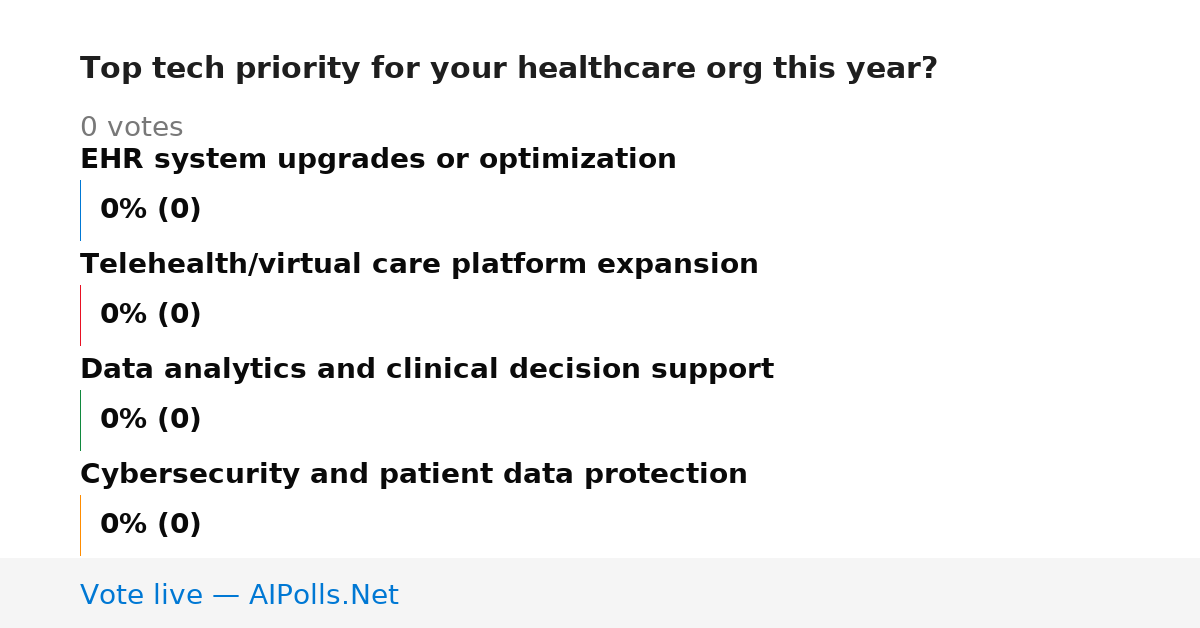 Top tech priority for your healthcare org this year?

0 votes

EHR system upgrades or optimization

0% (0)

Telehealth/virtual care platform expansion

0% (0)

Data analytics and clinical decision support

0% (0)

Cybersecurity and patient data protection

0% (0)

Vote live — AIPolls.Net